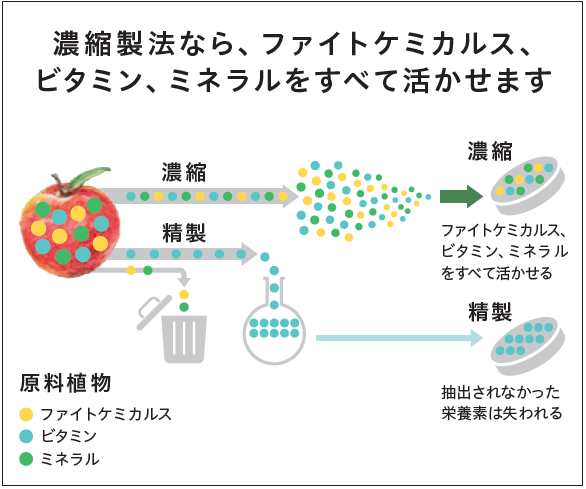 濃縮製法なら、ファイトケミカルス、ビタミン、ミネラルをすべて活かせます

濃縮

精製

濃縮

ファイトケミカルス、ビタミン、ミネラルをすべて活かせる

精製

抽出されなかった栄養素は失われる

原料植物

ファイトケミカルス

ビタミン

ミネラル